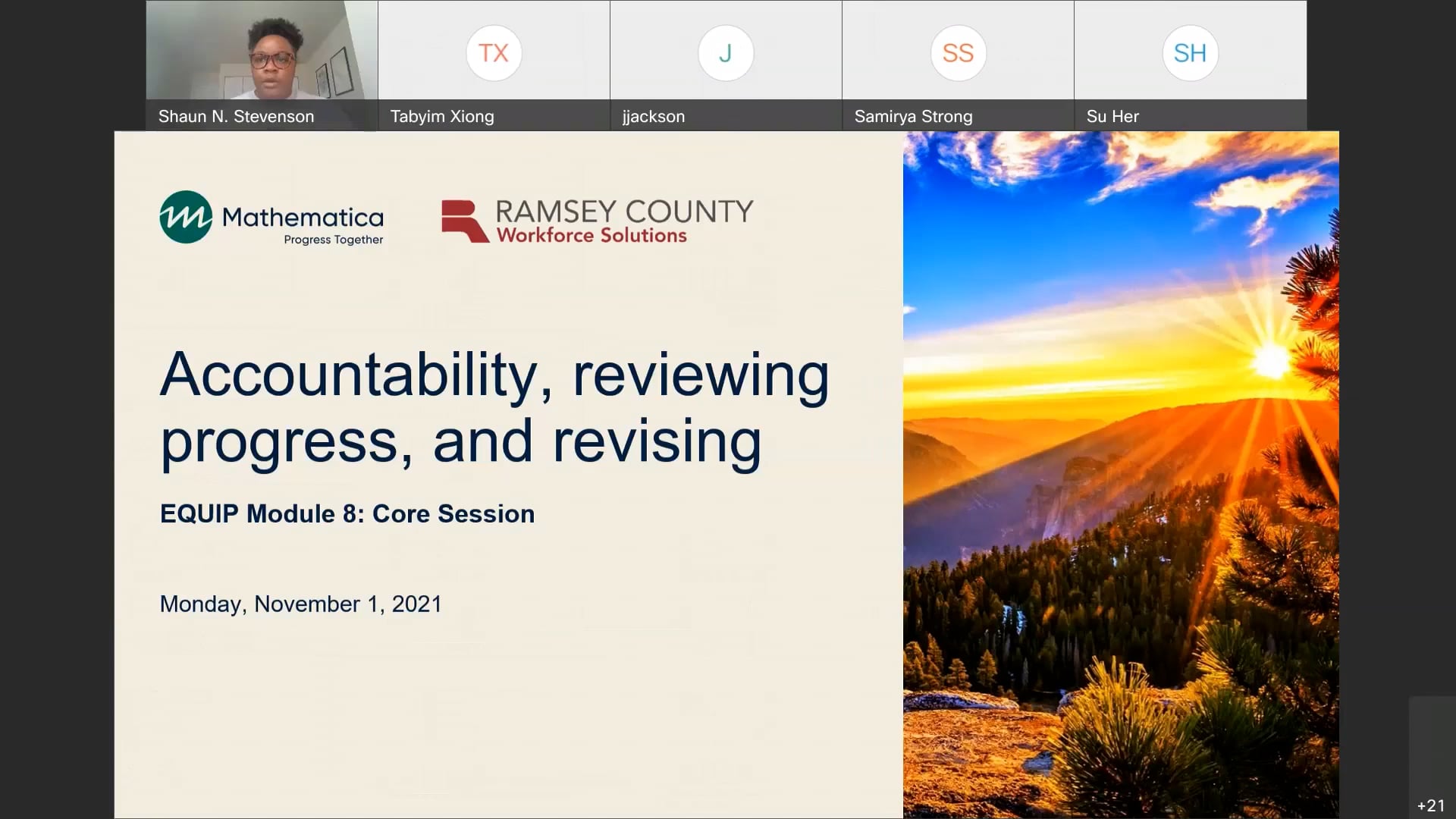 Shaun N. Stevenson

TX
Tabyim Xiong

J
jjackson

SS
Samirya Strong

SH
Su Her

Mathematica
Progress Together

RAMSEY COUNTY
Workforce Solutions

Accountability, reviewing progress, and revising

EQUIP Module 8: Core Session

Monday, November 1, 2021

+21